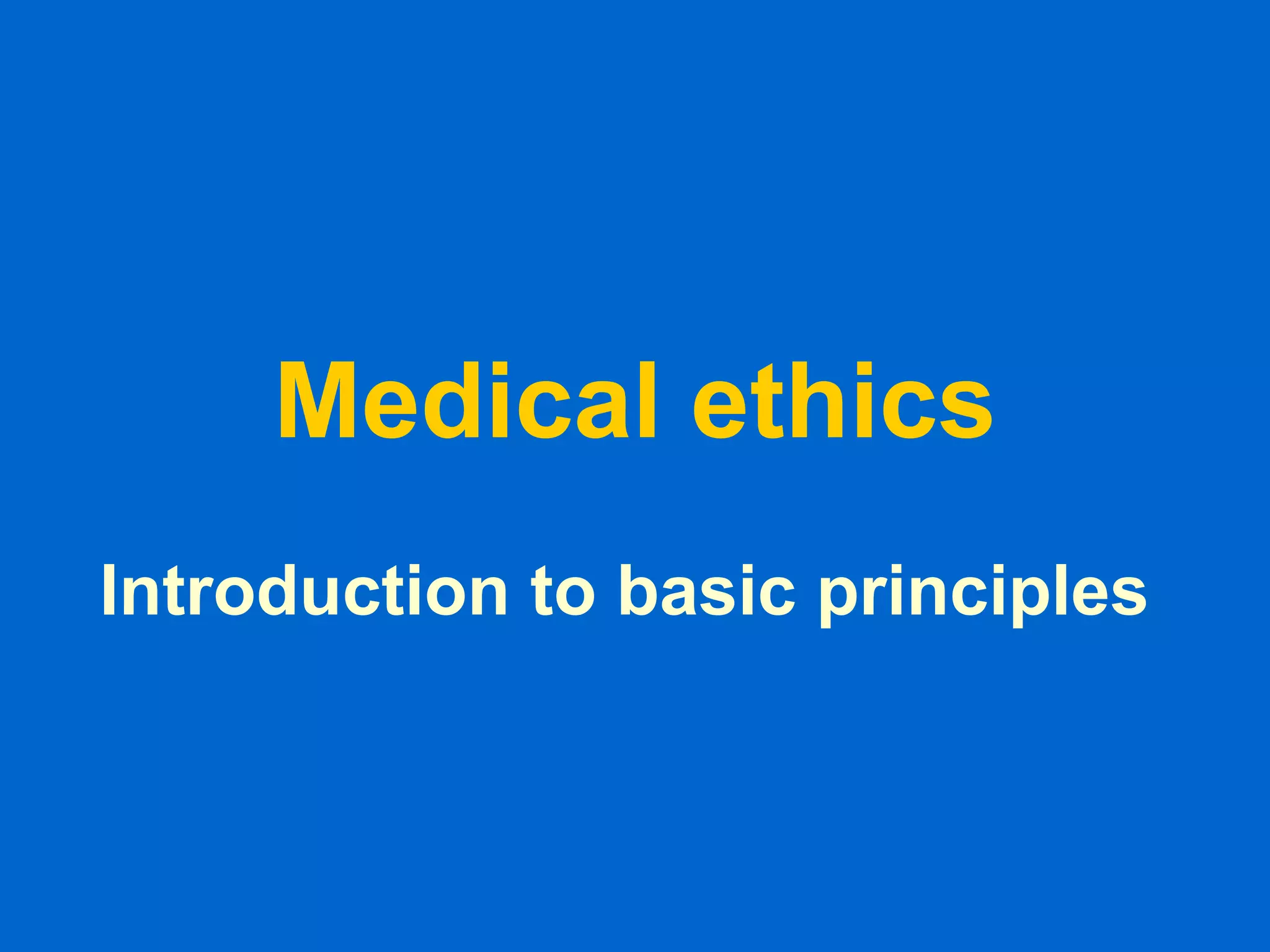 Medical ethics

Introduction to basic principles